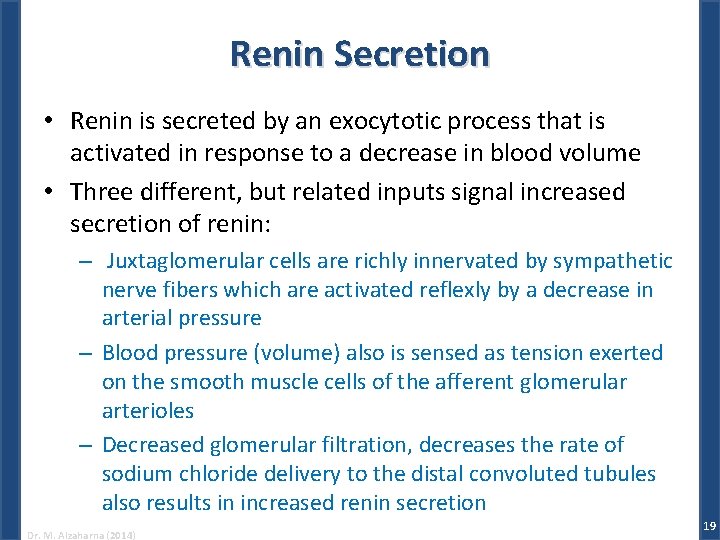 Renin Secretion

• Renin is secreted by an exocytotic process that is activated in response to a decrease in blood volume

• Three different, but related inputs signal increased secretion of renin:

– Juxtaglomerular cells are richly innervated by sympathetic nerve fibers which are activated reflexly by a decrease in arterial pressure

– Blood pressure (volume) also is sensed as tension exerted on the smooth muscle cells of the afferent glomerular arterioles

– Decreased glomerular filtration, decreases the rate of sodium chloride delivery to the distal convoluted tubules also results in increased renin secretion

Dr. M. Alzaharna (2014)

19